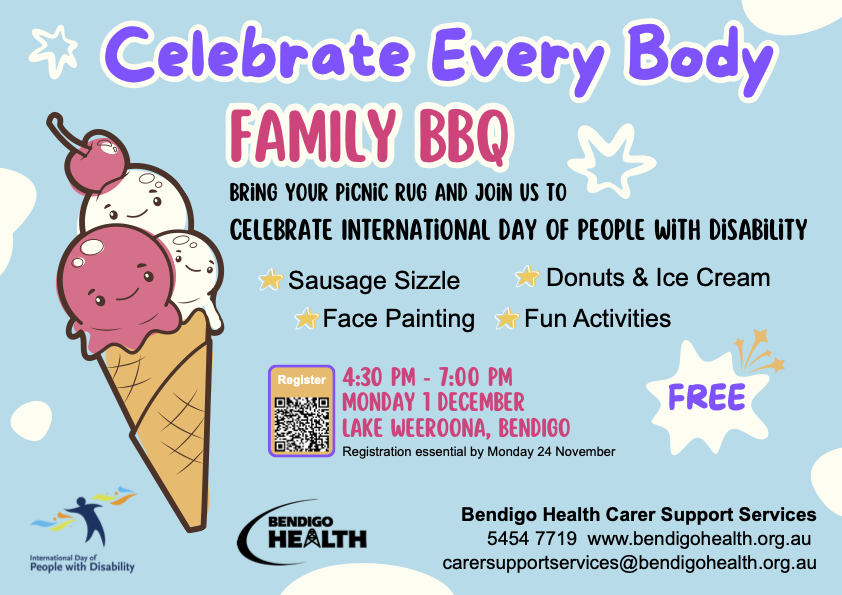 Celebrate Every Body

FAMILY BBQ

BRING YOUR PICNIC RUG AND JOIN US TO

CELEBRATE INTERNATIONAL DAY OF PEOPLE WITH DISABILITY

Sausage Sizzle
Donuts & Ice Cream
Face Painting
Fun Activities

Register

4:30 PM - 7:00 PM
MONDAY 1 DECEMBER
LAKE WEEROONA, BENDIGO
Registration essential by Monday 24 November

FREE

International Day of People with Disability

BENDIGO HEALTH

Bendigo Health Carer Support Services
5454 7719 www.bendigohealth.org.au
carersupportservices@bendigohealth.org.au